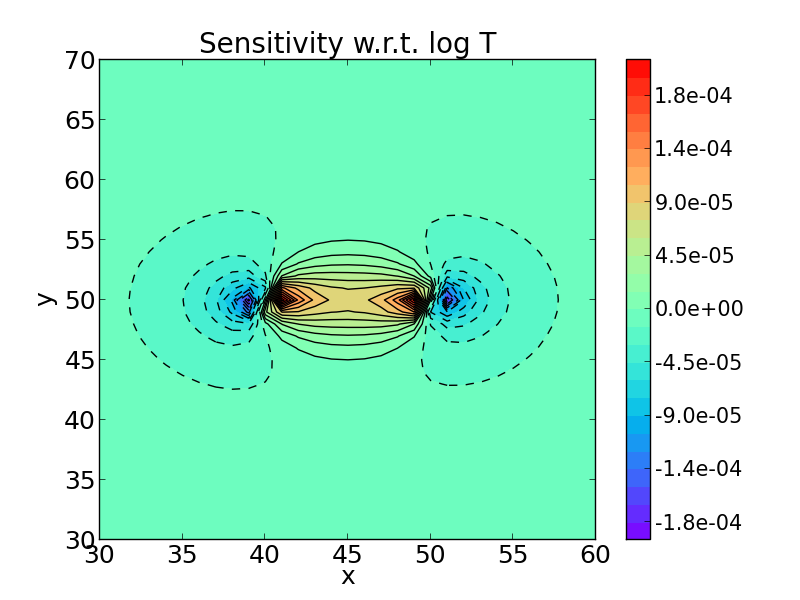 Sensitivity w.r.t. log T

70
65
60
55
50
45
40
35
30

y

30 35 40 45 50 55 60

x

1.8e-04
1.4e-04
9.0e-05
4.5e-05
0.0e+00
-4.5e-05
-9.0e-05
-1.4e-04
-1.8e-04